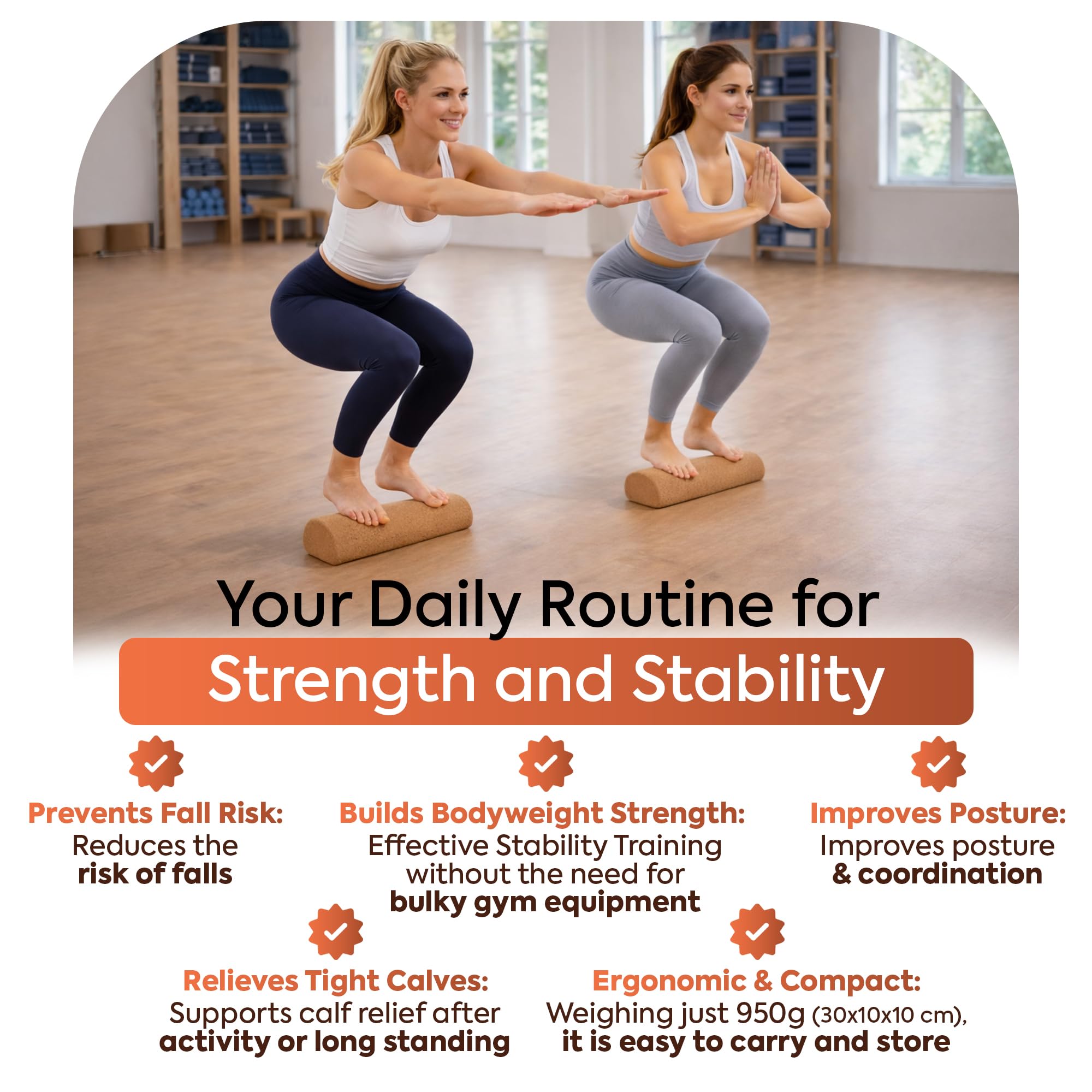 Your Daily Routine for

Strength and Stability

Prevents Fall Risk:
Reduces the
risk of falls

Builds Bodyweight Strength:
Effective Stability Training without the need for
bulky gym equipment

Improves Posture:
Improves posture
& coordination

Relieves Tight Calves:
Supports calf relief after
activity or long standing

Ergonomic & Compact:
Weighing just 950g (30x10x10 cm),
it is easy to carry and store